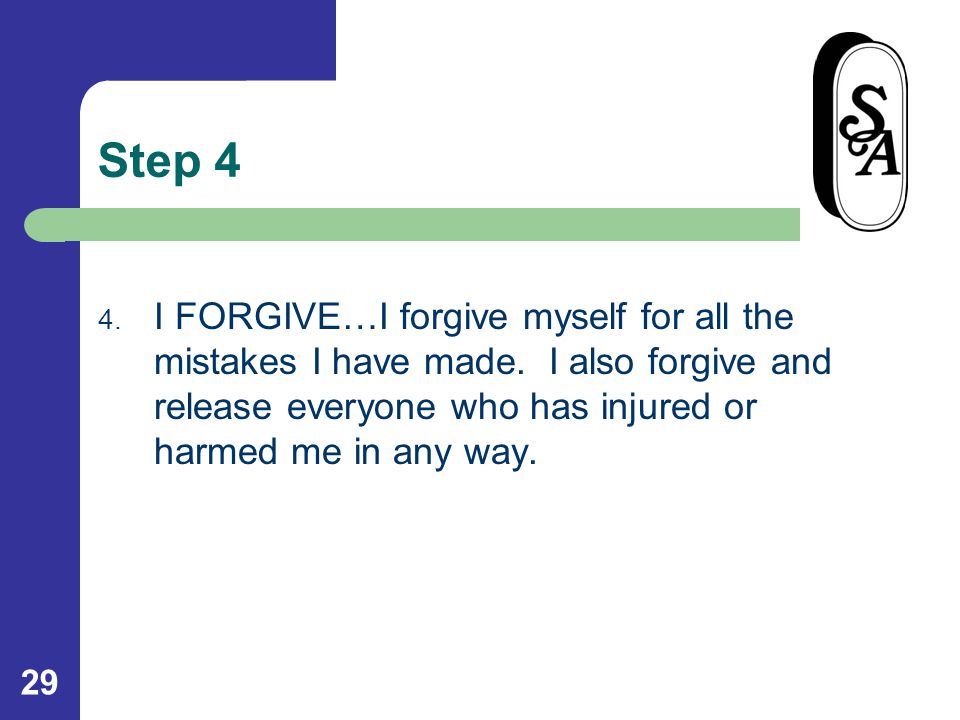 Step 4

S&A

4. I FORGIVE…I forgive myself for all the mistakes I have made. I also forgive and release everyone who has injured or harmed me in any way.

29